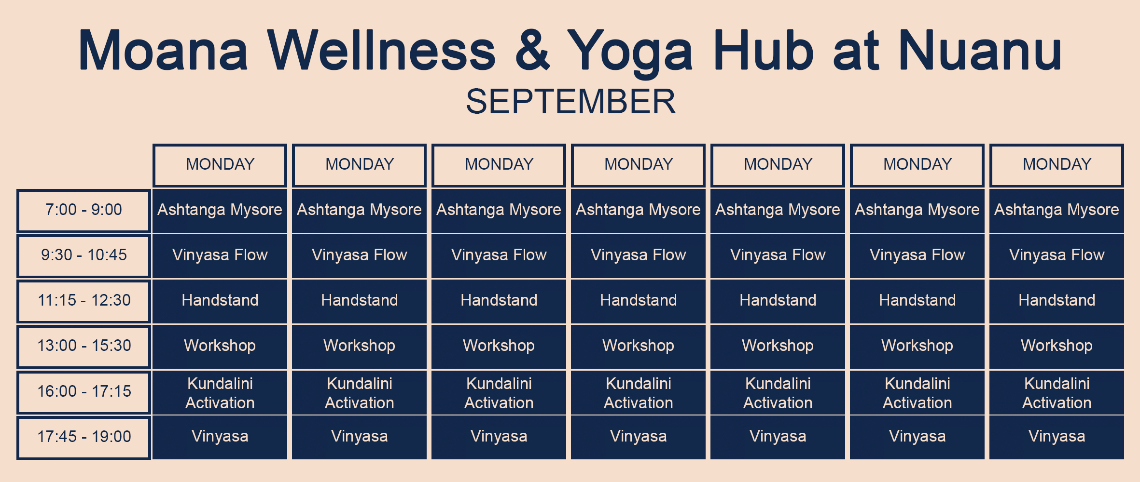 Moana Wellness & Yoga Hub at Nuanu
SEPTEMBER

| | MONDAY | MONDAY | MONDAY | MONDAY | MONDAY | MONDAY | MONDAY |
|---|---|---|---|---|---|---|---|
| 7:00 - 9:00 | Ashtanga Mysore | Ashtanga Mysore | Ashtanga Mysore | Ashtanga Mysore | Ashtanga Mysore | Ashtanga Mysore | Ashtanga Mysore |
| 9:30 - 10:45 | Vinyasa Flow | Vinyasa Flow | Vinyasa Flow | Vinyasa Flow | Vinyasa Flow | Vinyasa Flow | Vinyasa Flow |
| 11:15 - 12:30 | Handstand | Handstand | Handstand | Handstand | Handstand | Handstand | Handstand |
| 13:00 - 15:30 | Workshop | Workshop | Workshop | Workshop | Workshop | Workshop | Workshop |
| 16:00 - 17:15 | Kundalini Activation | Kundalini Activation | Kundalini Activation | Kundalini Activation | Kundalini Activation | Kundalini Activation | Kundalini Activation |
| 17:45 - 19:00 | Vinyasa | Vinyasa | Vinyasa | Vinyasa | Vinyasa | Vinyasa | Vinyasa |